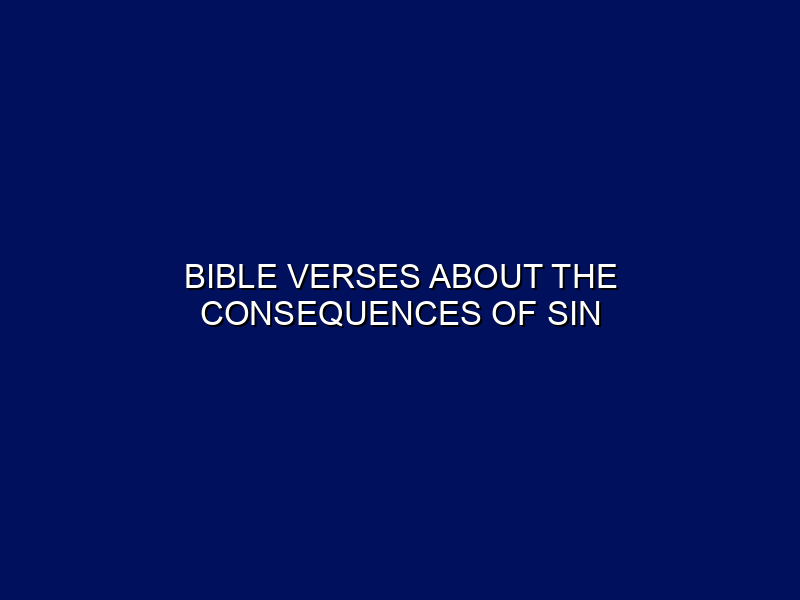 BIBLE VERSES ABOUT THE CONSEQUENCES OF SIN